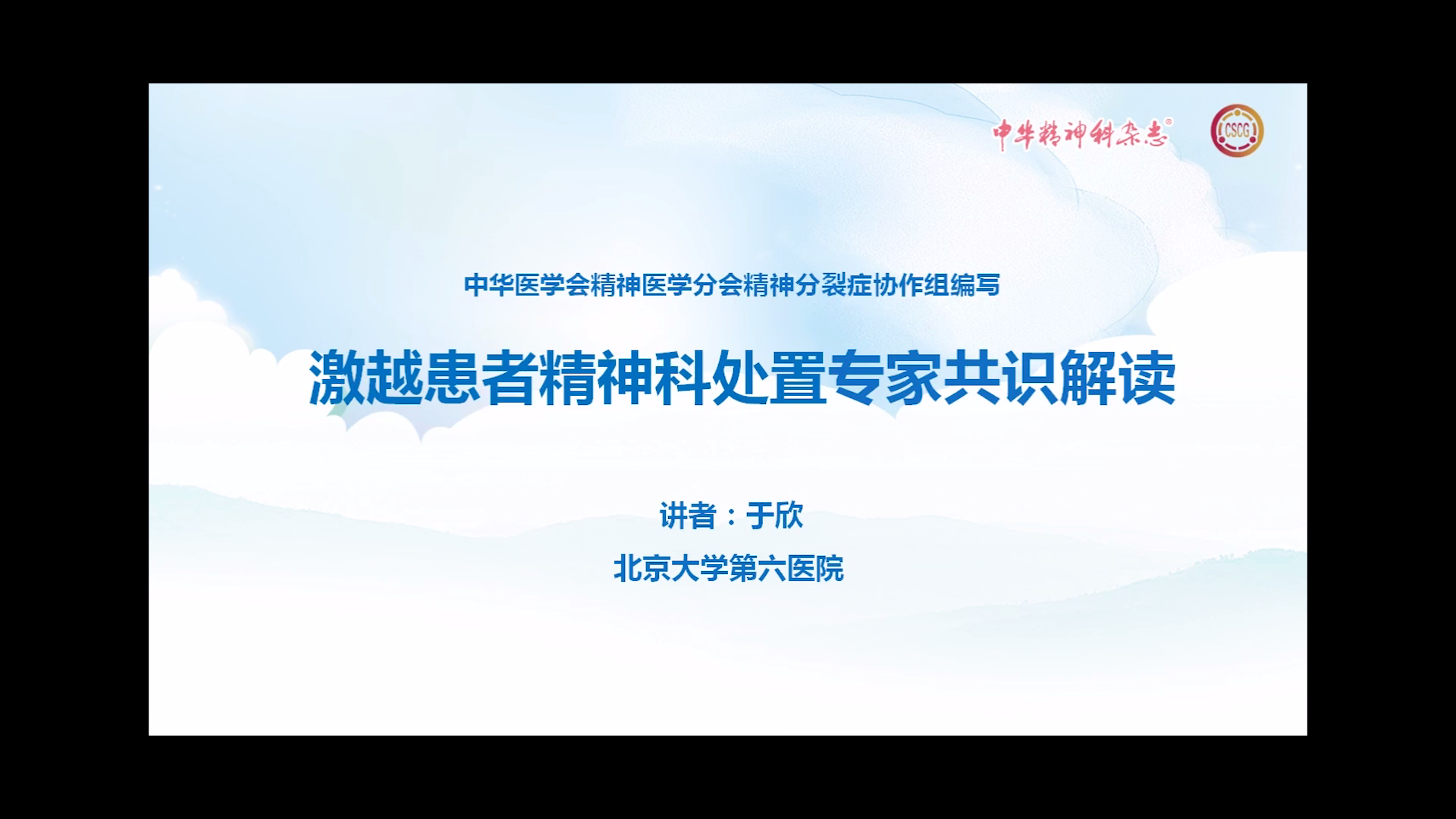 中华精神科杂志®

CSCG

中华医学会精神医学分会精神分裂症协作组编写

激越患者精神科处置专家共识解读

讲者：于欣

北京大学第六医院